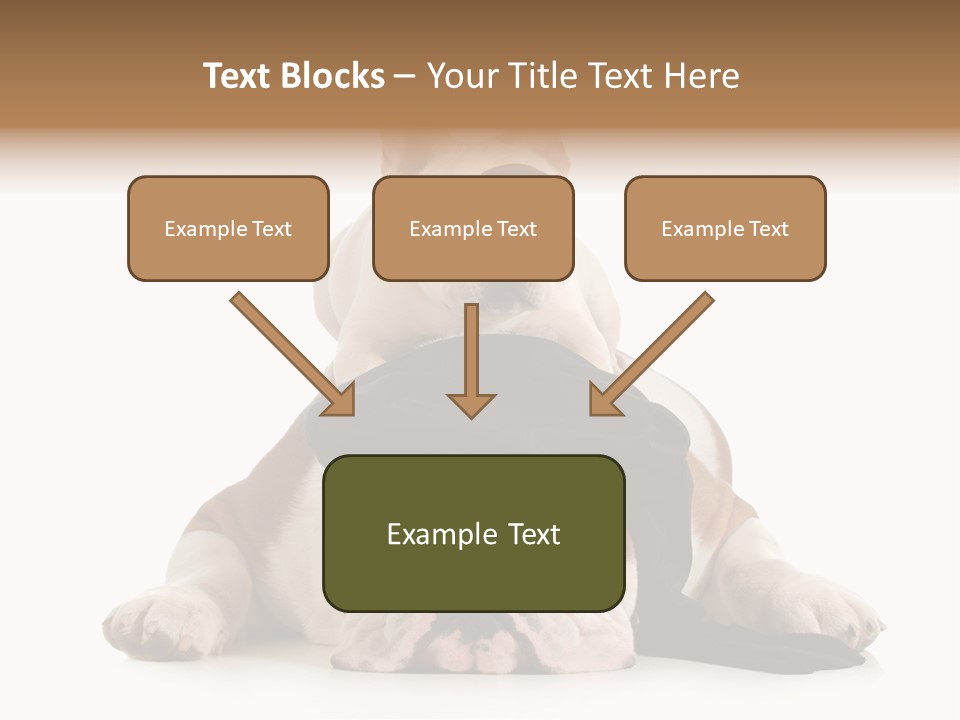 Text Blocks – Your Title Text Here

Example Text

Example Text

Example Text

Example Text